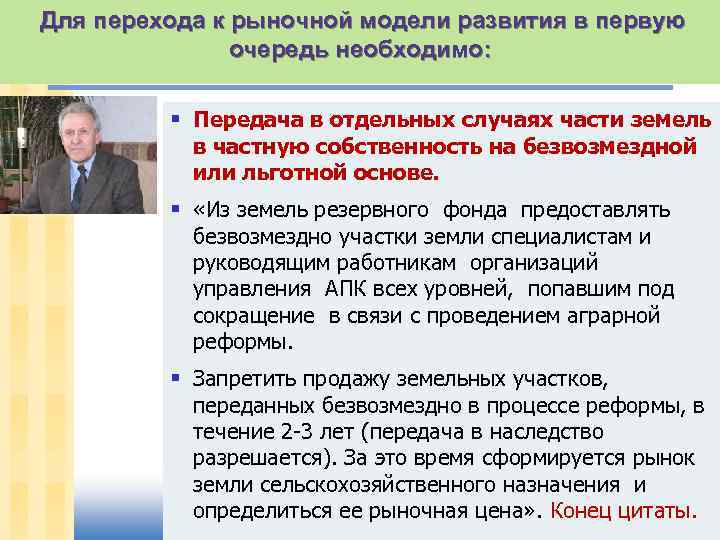 Для перехода к рыночной модели развития в первую очередь необходимо:

▪ Передача в отдельных случаях части земель в частную собственность на безвозмездной или льготной основе.

▪ «Из земель резервного фонда предоставлять безвозмездно участки земли специалистам и руководящим работникам организаций управления АПК всех уровней, попавшим под сокращение в связи с проведением аграрной реформы.

▪ Запретить продажу земельных участков, переданных безвозмездно в процессе реформы, в течение 2-3 лет (передача в наследство разрешается). За это время сформируется рынок земли сельскохозяйственного назначения и определиться ее рыночная цена». Конец цитаты.